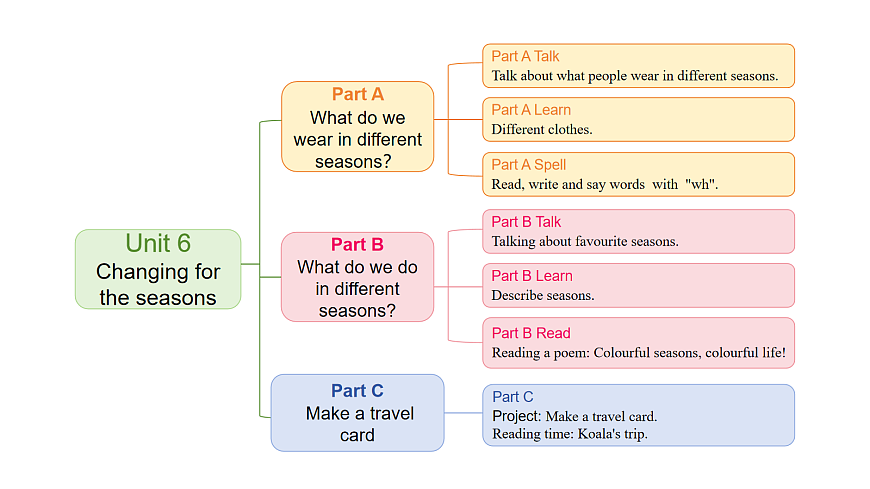 Unit 6
Changing for the seasons

Part A
What do we wear in different seasons?

Part A Talk
Talk about what people wear in different seasons.

Part A Learn
Different clothes.

Part A Spell
Read, write and say words with "wh".

Part B
What do we do in different seasons?

Part B Talk
Talking about favourite seasons.

Part B Learn
Describe seasons.

Part B Read
Reading a poem: Colourful seasons, colourful life!

Part C
Make a travel card

Part C
Project: Make a travel card.
Reading time: Koala's trip.